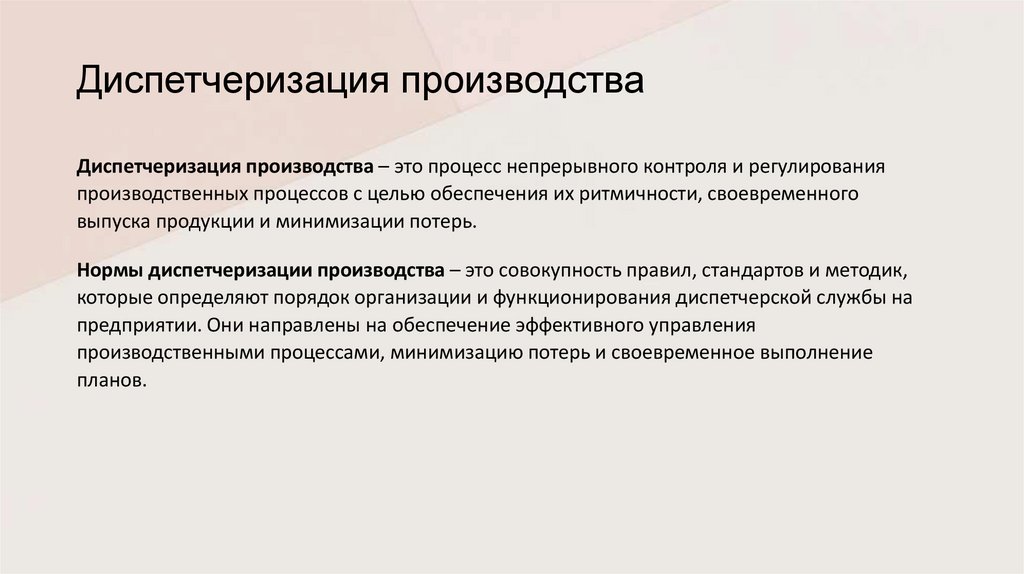 Диспетчеризация производства

Диспетчеризация производства – это процесс непрерывного контроля и регулирования производственных процессов с целью обеспечения их ритмичности, своевременного выпуска продукции и минимизации потерь.

Нормы диспетчеризации производства – это совокупность правил, стандартов и методик, которые определяют порядок организации и функционирования диспетчерской службы на предприятии. Они направлены на обеспечение эффективного управления производственными процессами, минимизацию потерь и своевременное выполнение планов.